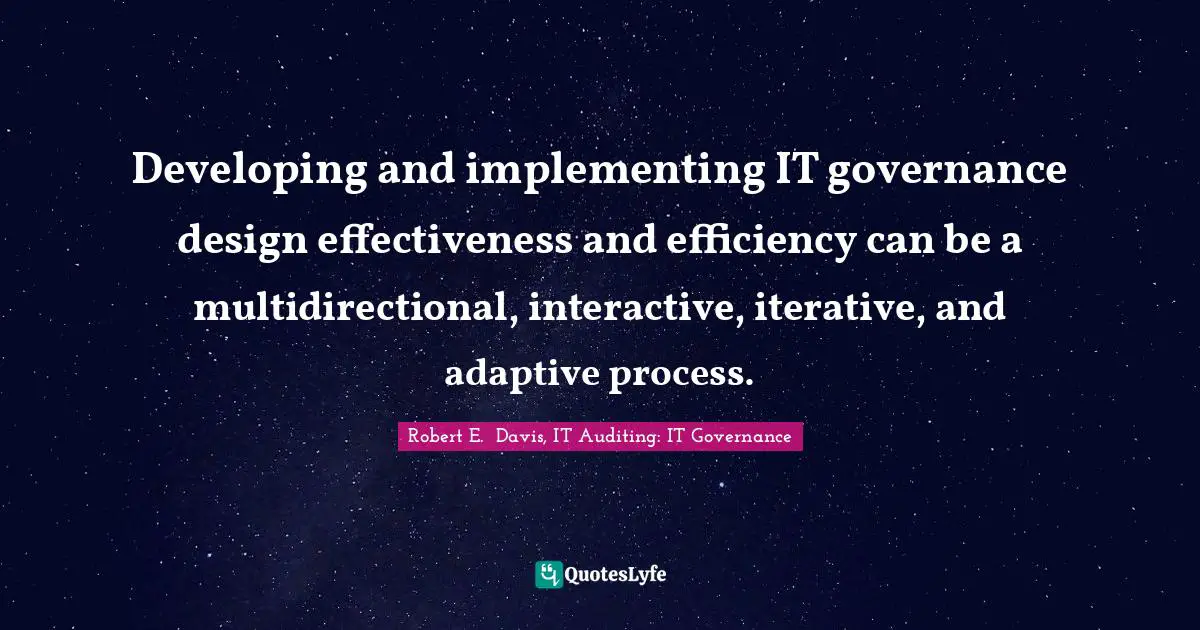 Developing and implementing IT governance design effectiveness and efficiency can be a multidirectional, interactive, iterative, and adaptive process.

Robert E. Davis, IT Auditing: IT Governance

QuotesLyfe